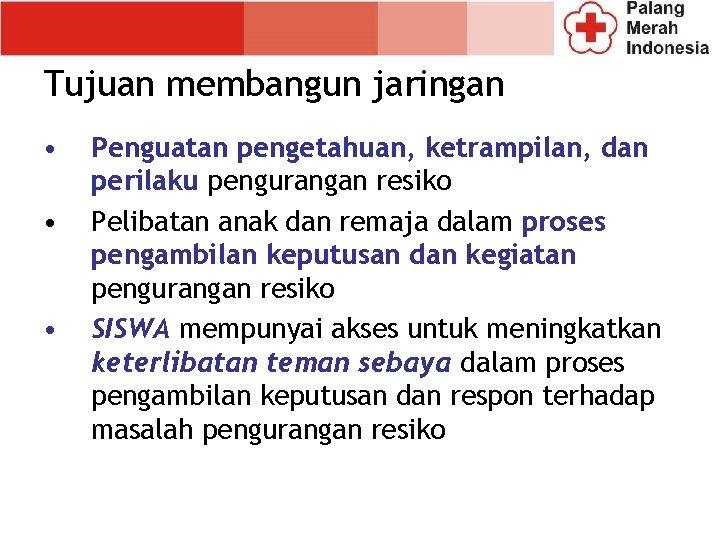 Palang
Merah
Indonesia

Tujuan membangun jaringan

• Penguatan pengetahuan, ketrampilan, dan perilaku pengurangan resiko
• Pelibatan anak dan remaja dalam proses pengambilan keputusan dan kegiatan pengurangan resiko
• SISWA mempunyai akses untuk meningkatkan keterlibatan teman sebaya dalam proses pengambilan keputusan dan respon terhadap masalah pengurangan resiko